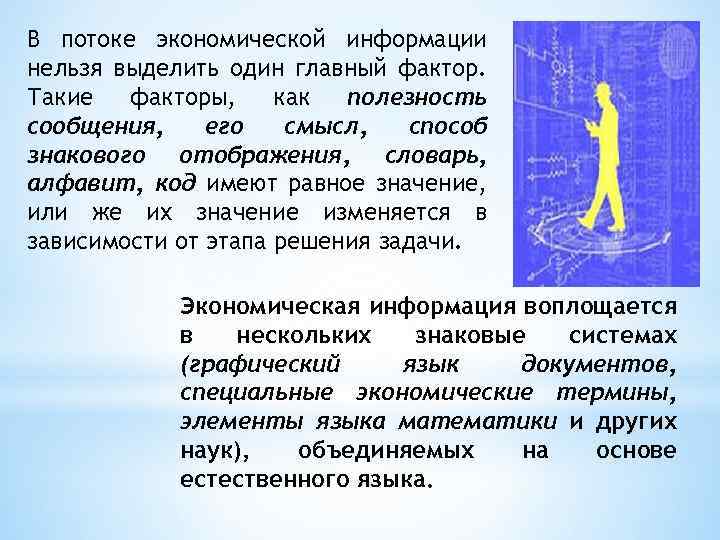 В потоке экономической информации нельзя выделить один главный фактор. Такие факторы, как полезность сообщения, его смысл, способ знакового отображения, словарь, алфавит, код имеют равное значение, или же их значение изменяется в зависимости от этапа решения задачи.

Экономическая информация воплощается в нескольких знаковые системах (графический язык документов, специальные экономические термины, элементы языка математики и других наук), объединяемых на основе естественного языка.